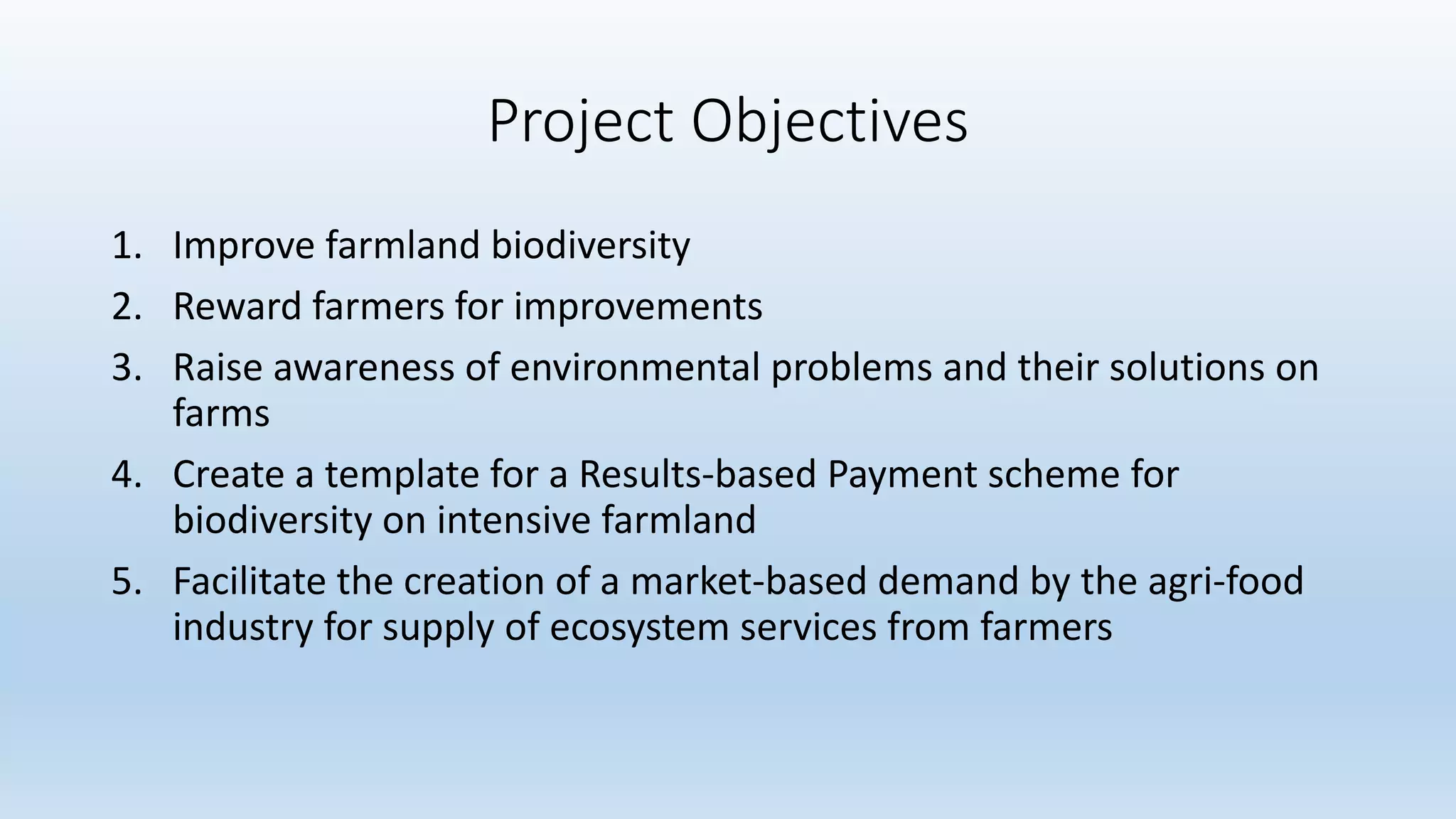 Project Objectives

1. Improve farmland biodiversity
2. Reward farmers for improvements
3. Raise awareness of environmental problems and their solutions on farms
4. Create a template for a Results-based Payment scheme for biodiversity on intensive farmland
5. Facilitate the creation of a market-based demand by the agri-food industry for supply of ecosystem services from farmers